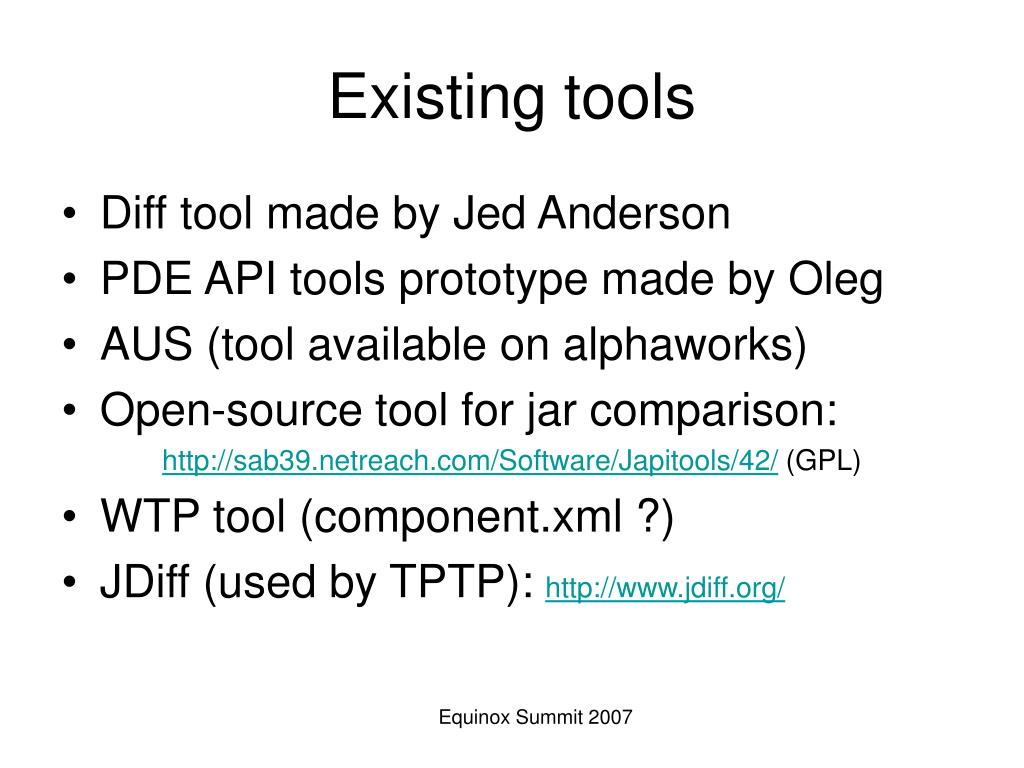 Existing tools

• Diff tool made by Jed Anderson
• PDE API tools prototype made by Oleg
• AUS (tool available on alphaworks)
• Open-source tool for jar comparison:
http://sab39.netreach.com/Software/Japitools/42/ (GPL)
• WTP tool (component.xml ?)
• JDiff (used by TPTP): http://www.jdiff.org/

Equinox Summit 2007